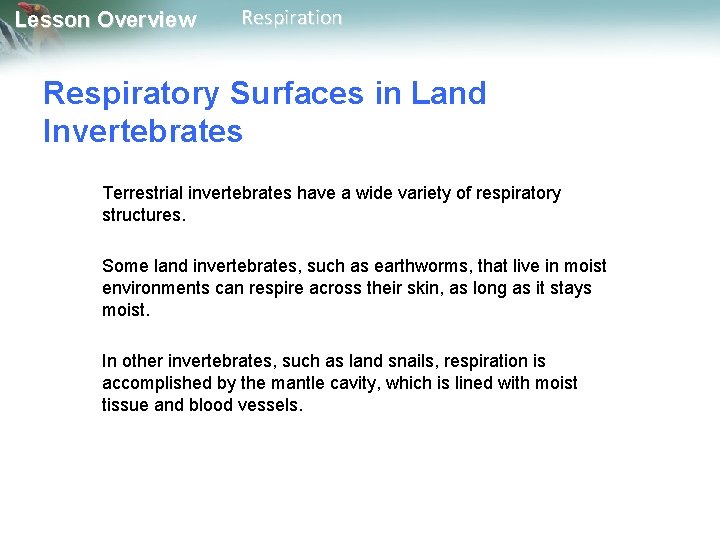 Lesson Overview Respiration

Respiratory Surfaces in Land Invertebrates

Terrestrial invertebrates have a wide variety of respiratory structures.

Some land invertebrates, such as earthworms, that live in moist environments can respire across their skin, as long as it stays moist.

In other invertebrates, such as land snails, respiration is accomplished by the mantle cavity, which is lined with moist tissue and blood vessels.